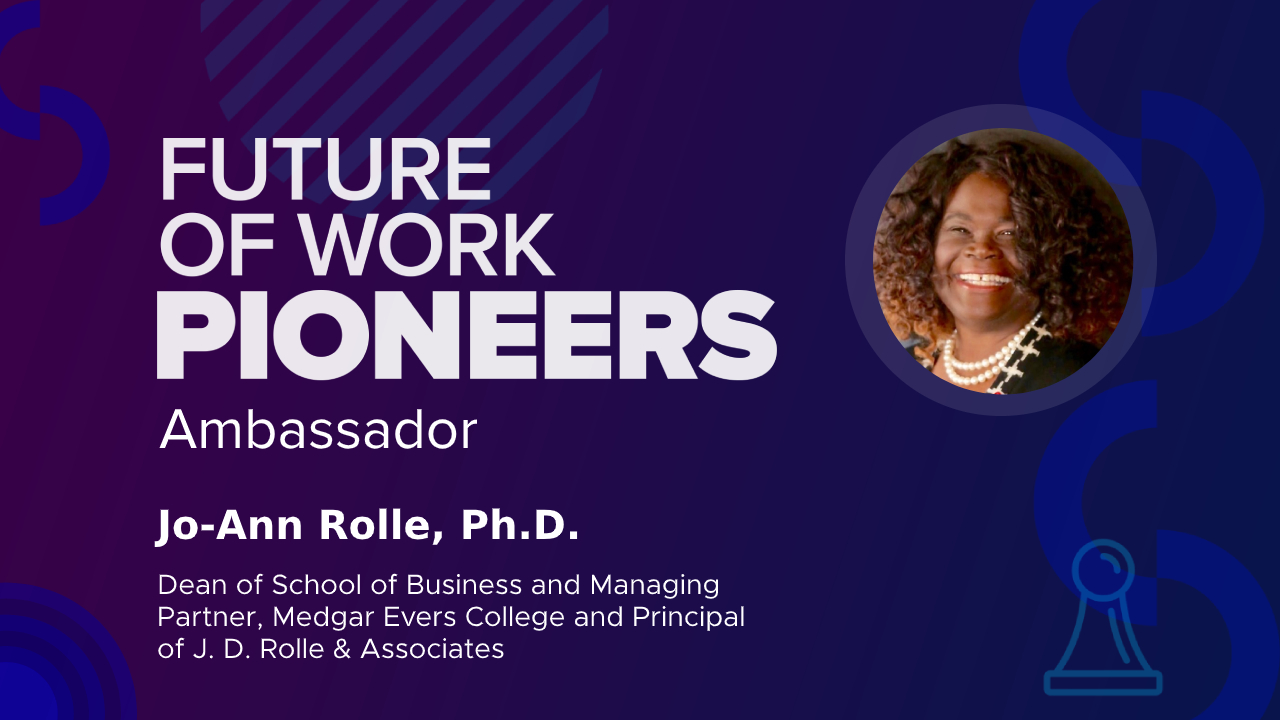 FUTURE OF WORK PIONEERS

Ambassador

Jo-Ann Rolle, Ph.D.

Dean of School of Business and Managing Partner, Medgar Evers College and Principal of J. D. Rolle & Associates